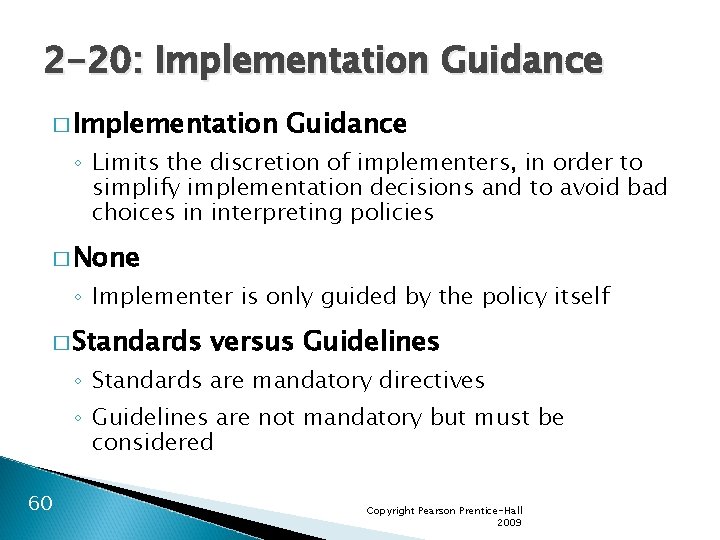 2-20: Implementation Guidance

□ Implementation Guidance

◦ Limits the discretion of implementers, in order to simplify implementation decisions and to avoid bad choices in interpreting policies

□ None

◦ Implementer is only guided by the policy itself

□ Standards versus Guidelines

◦ Standards are mandatory directives

◦ Guidelines are not mandatory but must be considered

60

Copyright Pearson Prentice-Hall 2009